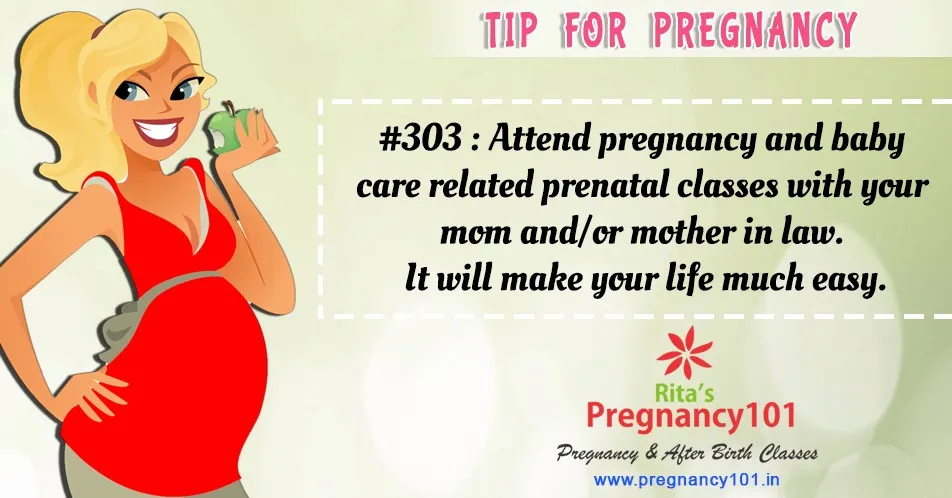 TIP FOR PREGNANCY

#303 : Attend pregnancy and baby care related prenatal classes with your mom and/or mother in law. It will make your life much easy.

Rita's
Pregnancy101
Pregnancy & After Birth Classes
www.pregnancy101.in